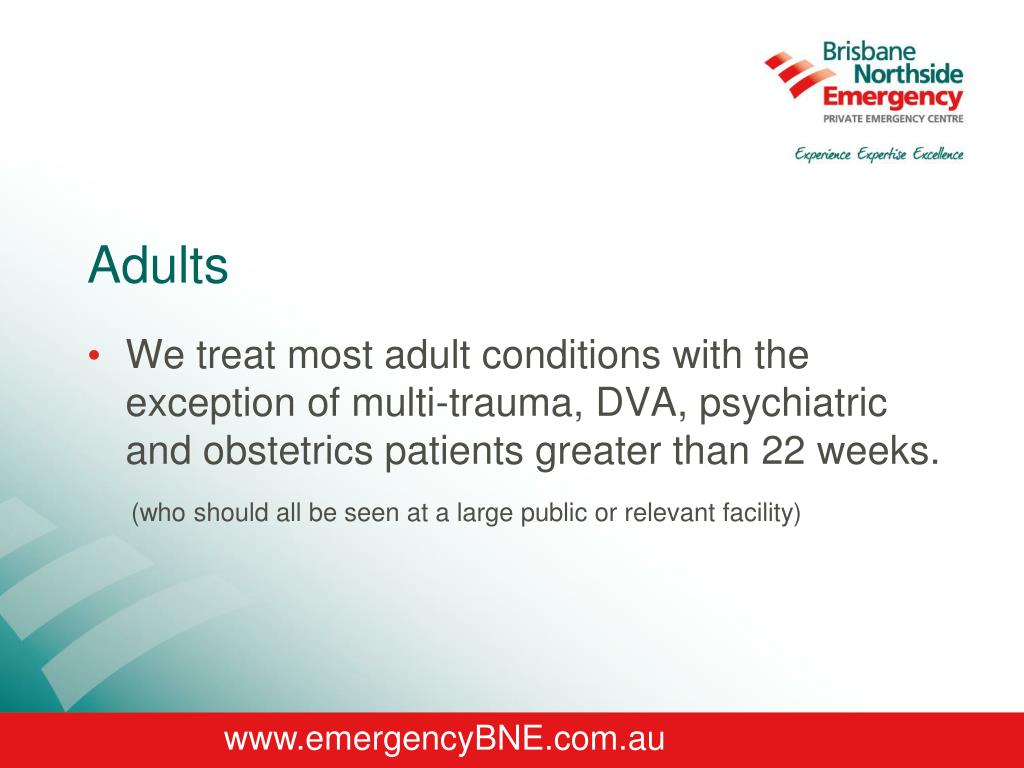 Brisbane
Northside
Emergency
PRIVATE EMERGENCY CENTRE

Experience Expertise Excellence

Adults

• We treat most adult conditions with the exception of multi-trauma, DVA, psychiatric and obstetrics patients greater than 22 weeks.

(who should all be seen at a large public or relevant facility)

www.emergencyBNE.com.au